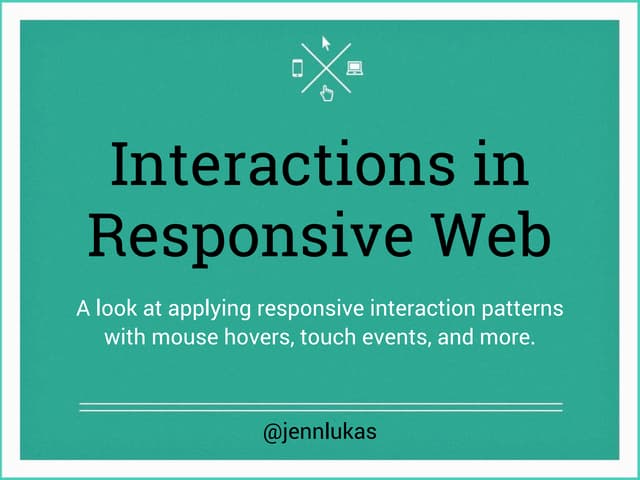 Interactions in Responsive Web

A look at applying responsive interaction patterns with mouse hovers, touch events, and more.

@jennlukas